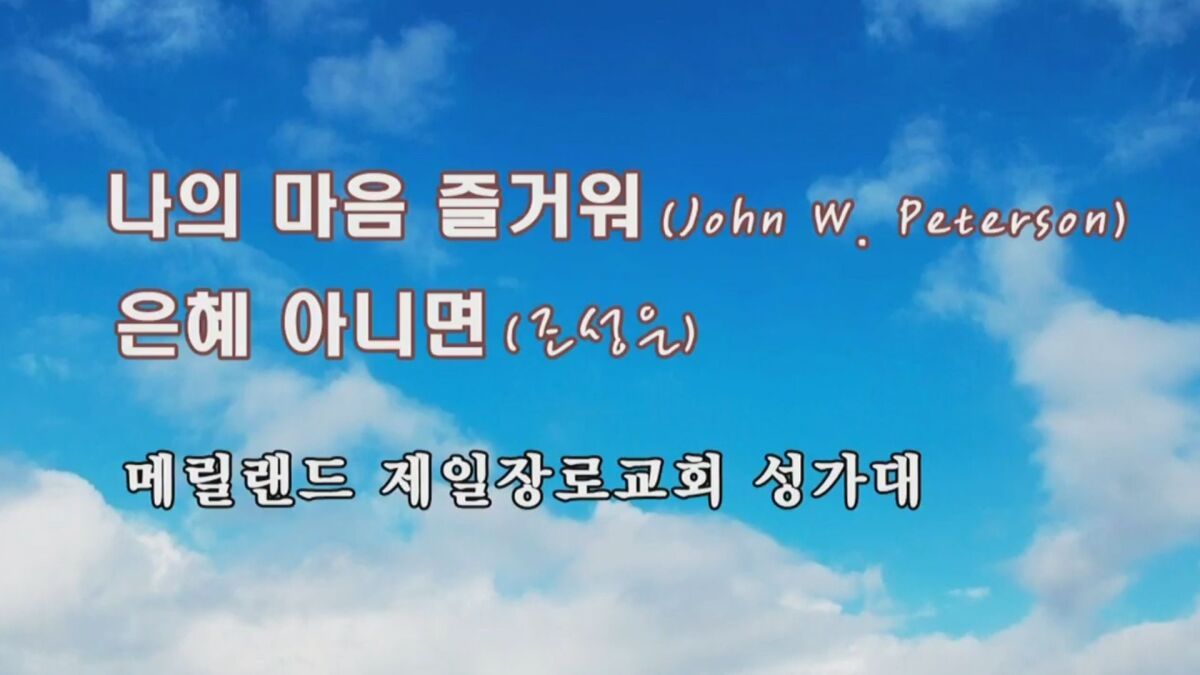 나의 마음 즐거워 (John W. Peterson)
은혜 아니면 (조성은)

메릴랜드 제일장로교회 성가대